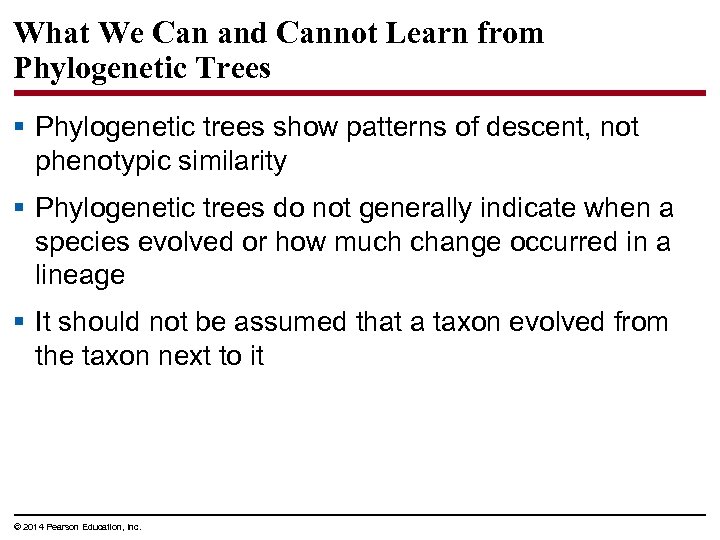 What We Can and Cannot Learn from Phylogenetic Trees

▪ Phylogenetic trees show patterns of descent, not phenotypic similarity

▪ Phylogenetic trees do not generally indicate when a species evolved or how much change occurred in a lineage

▪ It should not be assumed that a taxon evolved from the taxon next to it

© 2014 Pearson Education, Inc.